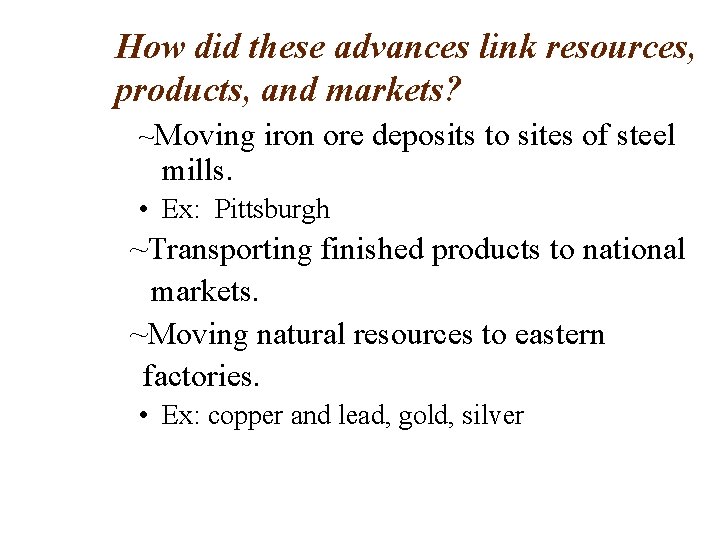 How did these advances link resources, products, and markets?

~Moving iron ore deposits to sites of steel mills.

• Ex: Pittsburgh

~Transporting finished products to national markets.

~Moving natural resources to eastern factories.

• Ex: copper and lead, gold, silver